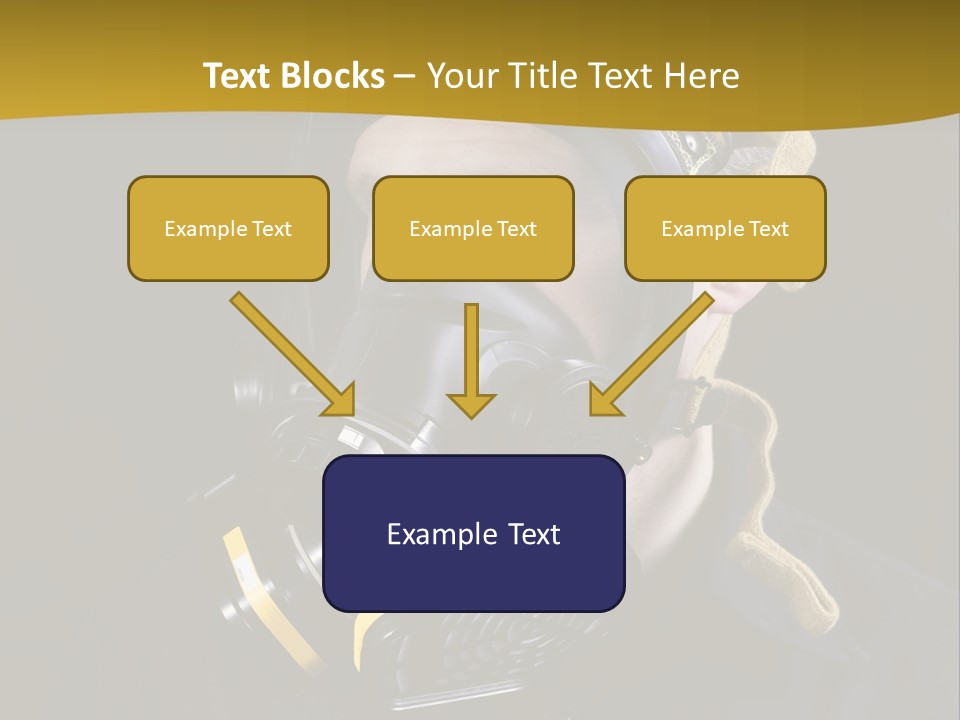 Text Blocks – Your Title Text Here

Example Text

Example Text

Example Text

Example Text